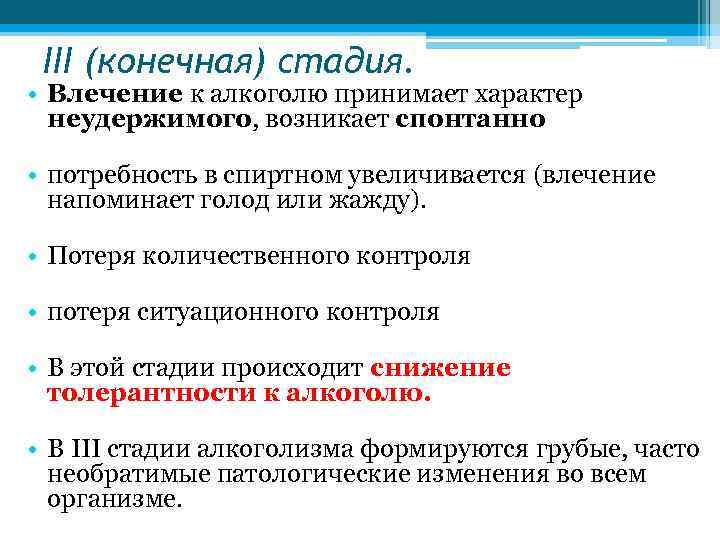 III (конечная) стадия.

• Влечение к алкоголю принимает характер неудержимого, возникает спонтанно

• потребность в спиртном увеличивается (влечение напоминает голод или жажду).

• Потеря количественного контроля

• потеря ситуационного контроля

• В этой стадии происходит снижение толерантности к алкоголю.

• В III стадии алкоголизма формируются грубые, часто необратимые патологические изменения во всем организме.